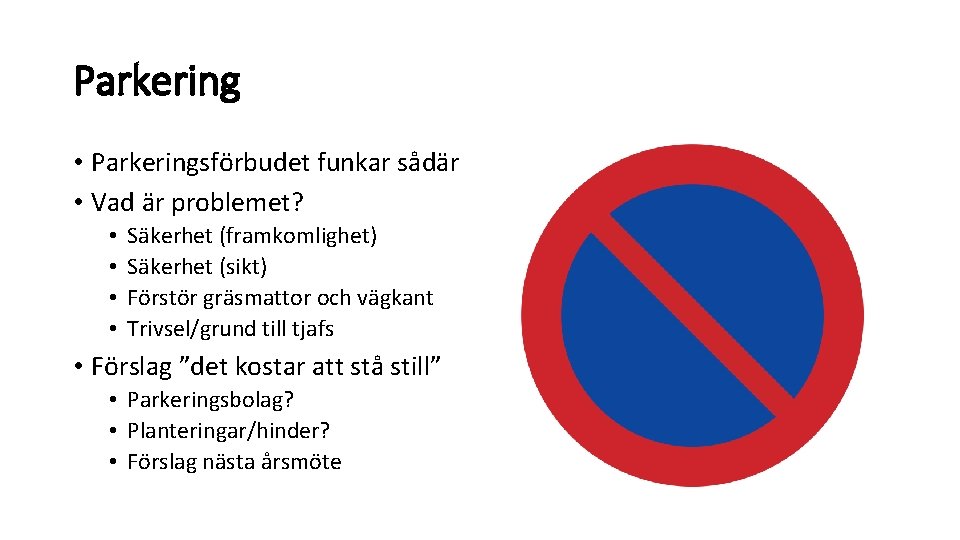 Parkering

• Parkeringsförbudet funkar sådär
• Vad är problemet?
  • Säkerhet (framkomlighet)
  • Säkerhet (sikt)
  • Förstör gräsmattor och vägkant
  • Trivsel/grund till tjafs
• Förslag ”det kostar att stå still”
  • Parkeringsbolag?
  • Planteringar/hinder?
  • Förslag nästa årsmöte